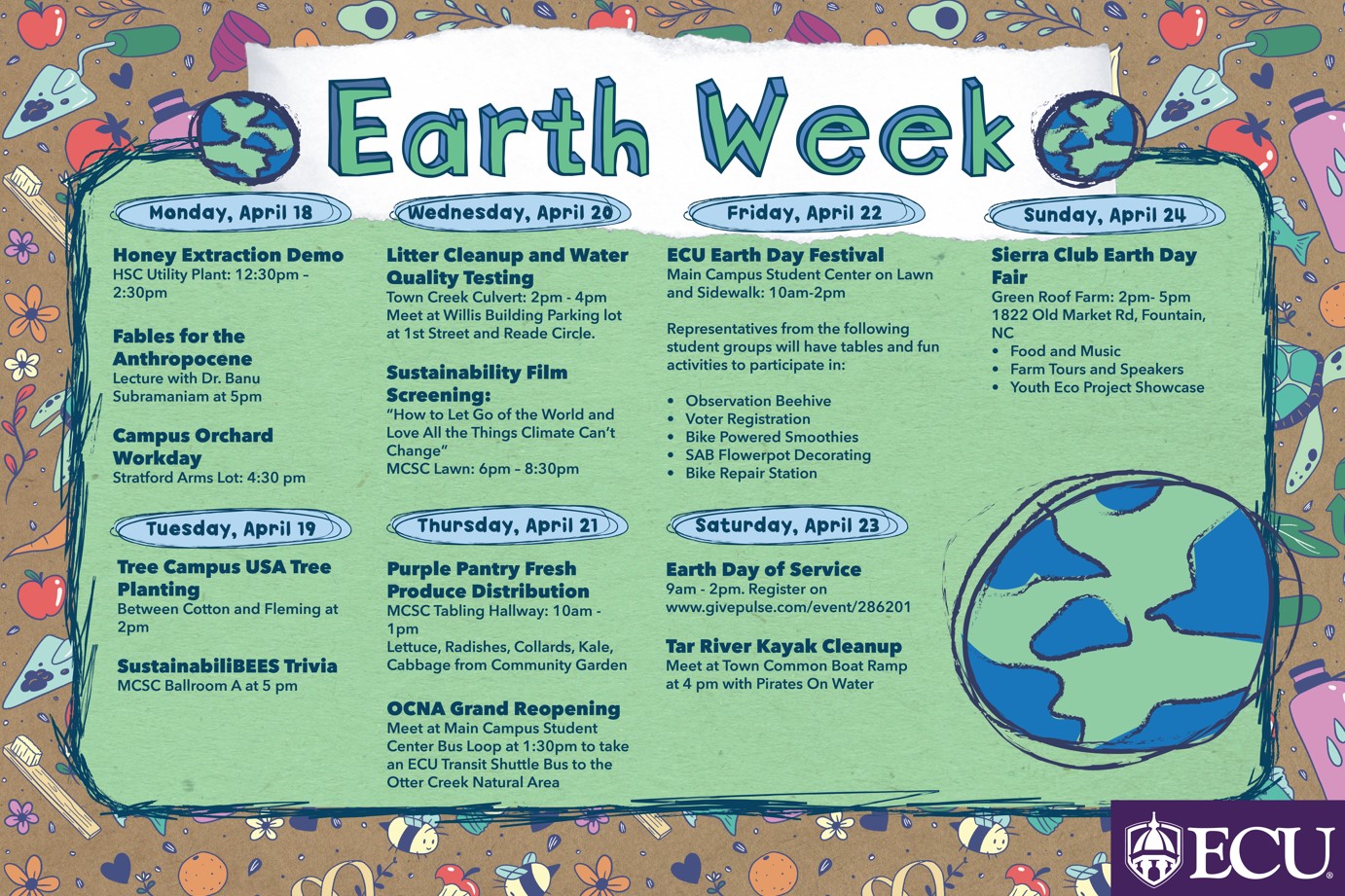 Earth Week

Monday, April 18

Honey Extraction Demo
HSC Utility Plant: 12:30pm – 2:30pm

Fables for the Anthropocene
Lecture with Dr. Banu Subramaniam at 5pm

Campus Orchard Workday
Stratford Arms Lot: 4:30 pm

Tuesday, April 19

Tree Campus USA Tree Planting
Between Cotton and Fleming at 2pm

SustainabiliBEES Trivia
MCSC Ballroom A at 5 pm

Wednesday, April 20

Litter Cleanup and Water Quality Testing
Town Creek Culvert: 2pm - 4pm
Meet at Willis Building Parking lot at 1st Street and Reade Circle.

Sustainability Film Screening:
"How to Let Go of the World and Love All the Things Climate Can't Change"
MCSC Lawn: 6pm – 8:30pm

Thursday, April 21

Purple Pantry Fresh Produce Distribution
MCSC Tabling Hallway: 10am - 1pm
Lettuce, Radishes, Collards, Kale, Cabbage from Community Garden

OCNA Grand Reopening
Meet at Main Campus Student Center Bus Loop at 1:30pm to take an ECU Transit Shuttle Bus to the Otter Creek Natural Area

Friday, April 22

ECU Earth Day Festival
Main Campus Student Center on Lawn and Sidewalk: 10am-2pm

Representatives from the following student groups will have tables and fun activities to participate in:

• Observation Beehive
• Voter Registration
• Bike Powered Smoothies
• SAB Flowerpot Decorating
• Bike Repair Station

Saturday, April 23

Earth Day of Service
9am - 2pm. Register on www.givepulse.com/event/286201

Tar River Kayak Cleanup
Meet at Town Common Boat Ramp at 4 pm with Pirates On Water

Sunday, April 24

Sierra Club Earth Day Fair
Green Roof Farm: 2pm- 5pm
1822 Old Market Rd, Fountain, NC
• Food and Music
• Farm Tours and Speakers
• Youth Eco Project Showcase

ECU